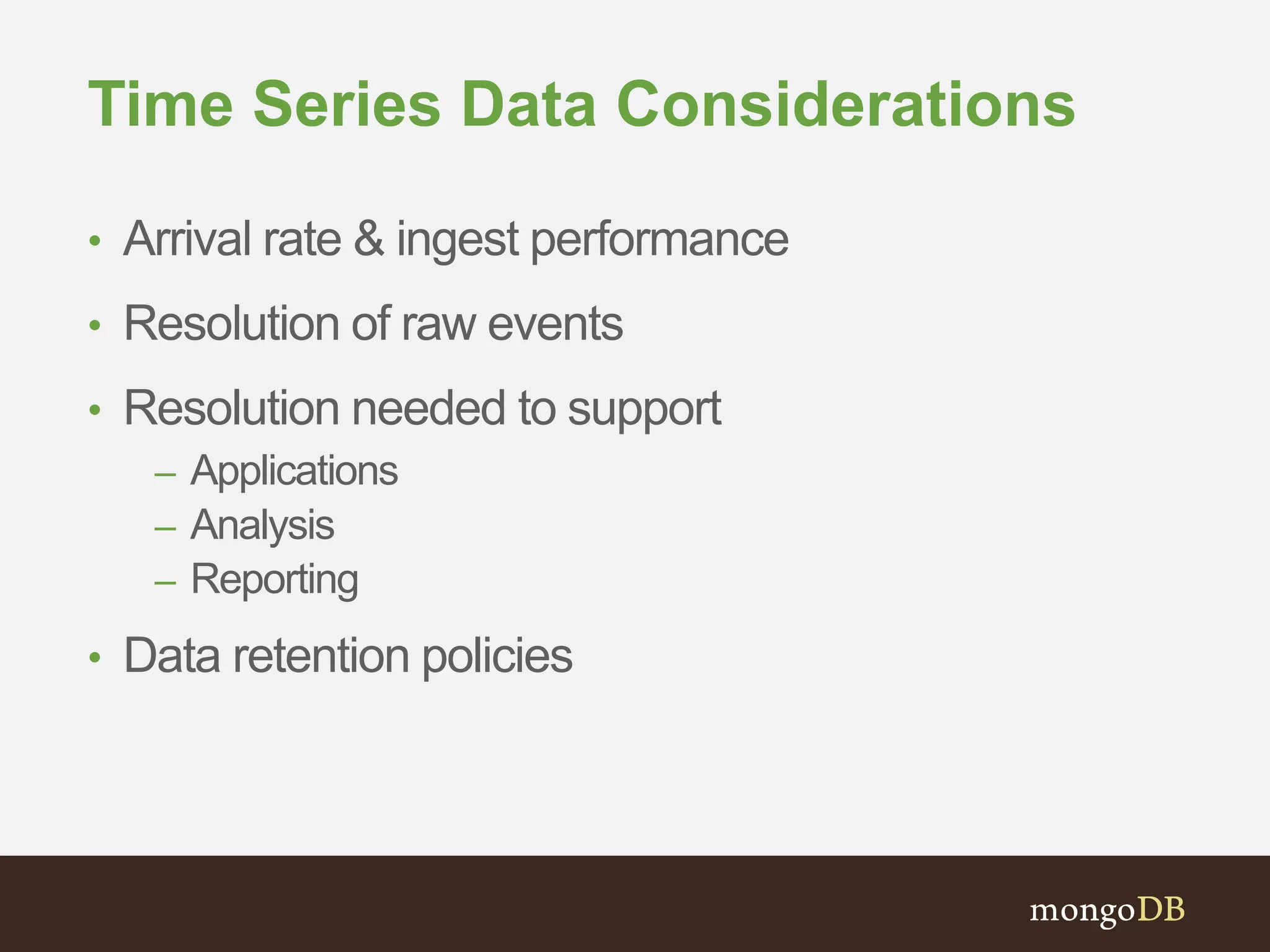 Time Series Data Considerations

• Arrival rate & ingest performance

• Resolution of raw events

• Resolution needed to support
  – Applications
  – Analysis
  – Reporting

• Data retention policies

mongoDB